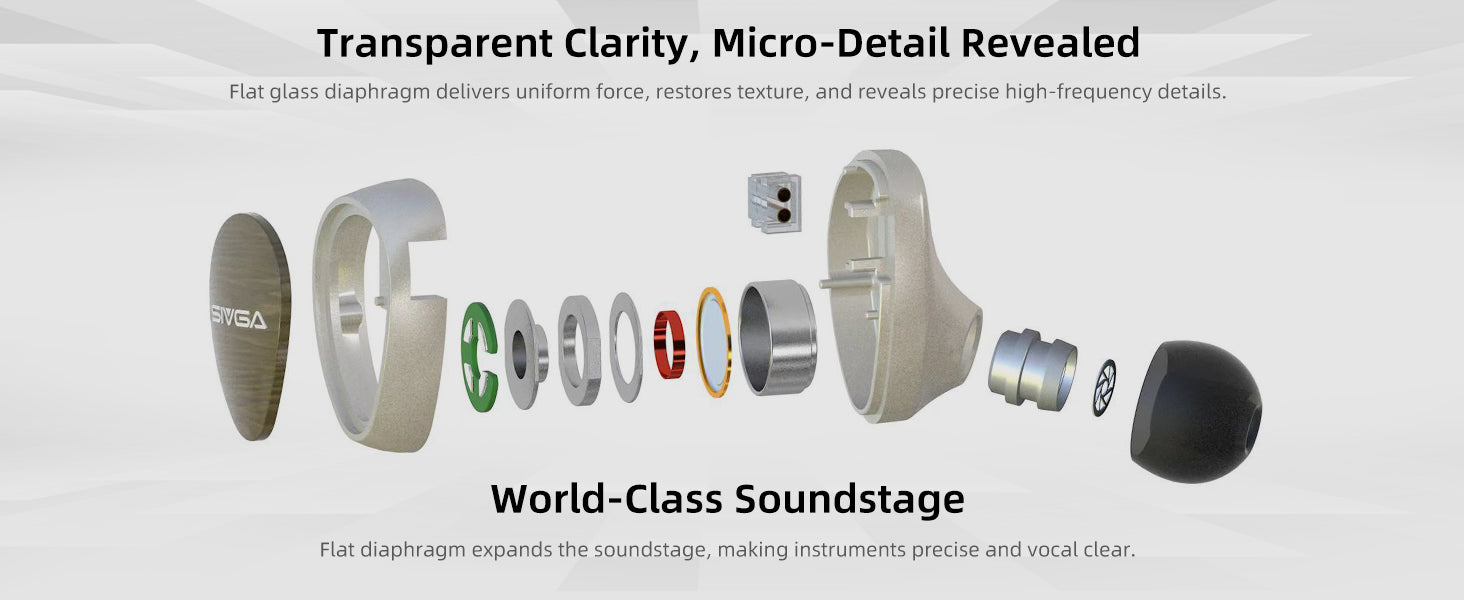 Transparent Clarity, Micro-Detail Revealed

Flat glass diaphragm delivers uniform force, restores texture, and reveals precise high-frequency details.

SIVGA

World-Class Soundstage

Flat diaphragm expands the soundstage, making instruments precise and vocal clear.